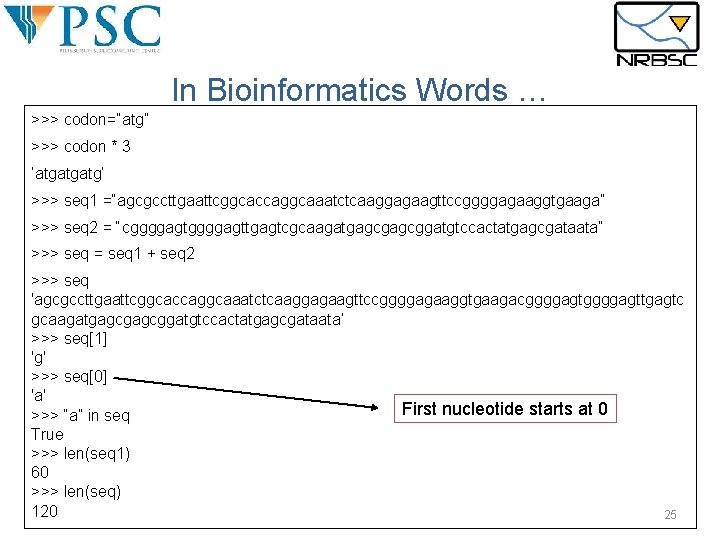 PSC
PITTSBURGH SUPERCOMPUTING CENTER

NRBSC

In Bioinformatics Words …

>>> codon="atg"

>>> codon * 3

'atgatgatg'

>>> seq1 ="agcgccttgaattcggcaccaggcaaatctcaaggagaagttccggggagaaggtgaaga"

>>> seq2 = "cggggagtggggagttgagtcgcaagatgagcgagcggatgtccactatgagcgataata"

>>> seq = seq1 + seq2

>>> seq
'agcgccttgaattcggcaccaggcaaatctcaaggagaagttccggggagaaggtgaagacggggagtggggagttgagtcgcaagatgagcgagcggatgtccactatgagcgataata'
>>> seq[1]
'g'
>>> seq[0]
'a'
>>> "a" in seq
True
>>> len(seq1)
60
>>> len(seq)
120

First nucleotide starts at 0

25